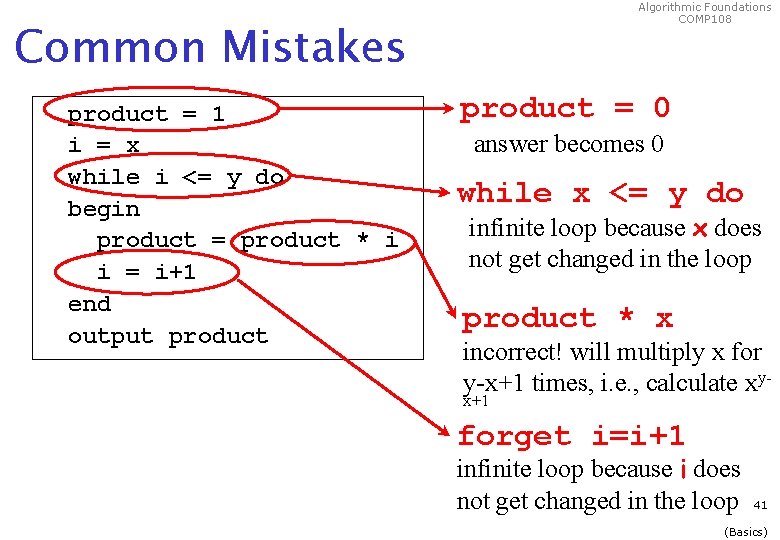 Algorithmic Foundations
COMP108

Common Mistakes

product = 1
i = x
while i <= y do
begin
product = product * i
i = i+1
end
output product

product = 0
answer becomes 0

while x <= y do
infinite loop because x does not get changed in the loop

product * x
incorrect! will multiply x for y-x+1 times, i.e., calculate $x^{y-x+1}$

forget i=i+1
infinite loop because i does not get changed in the loop

41

(Basics)